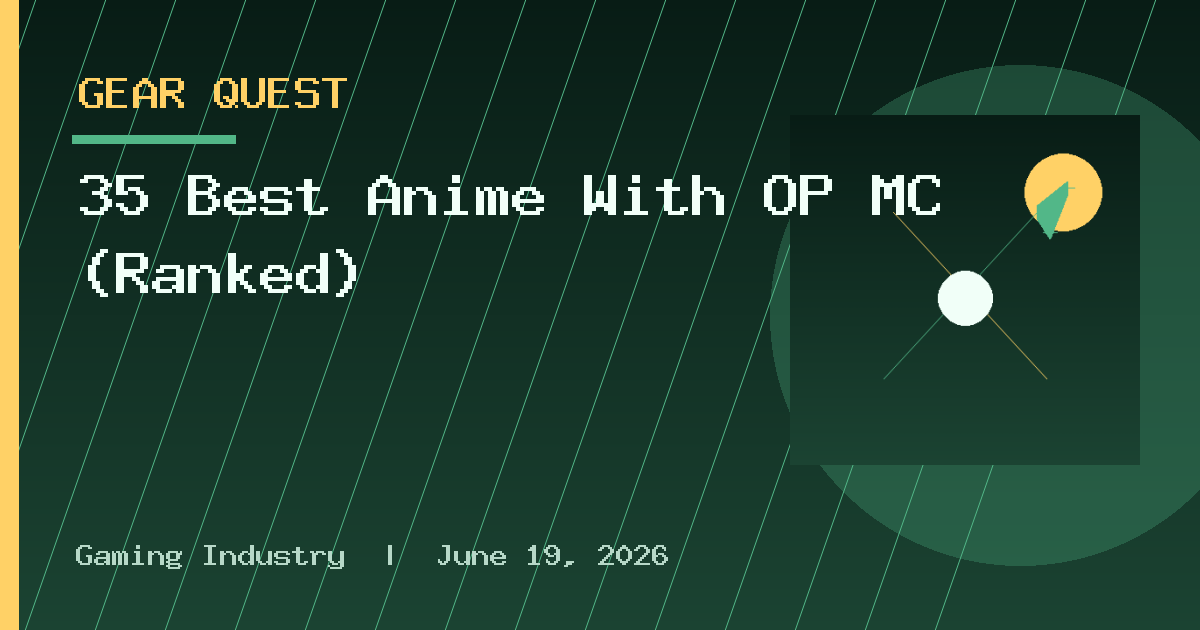 GEAR QUEST

35 Best Anime With OP MC (Ranked)

Gaming Industry | June 19, 2026